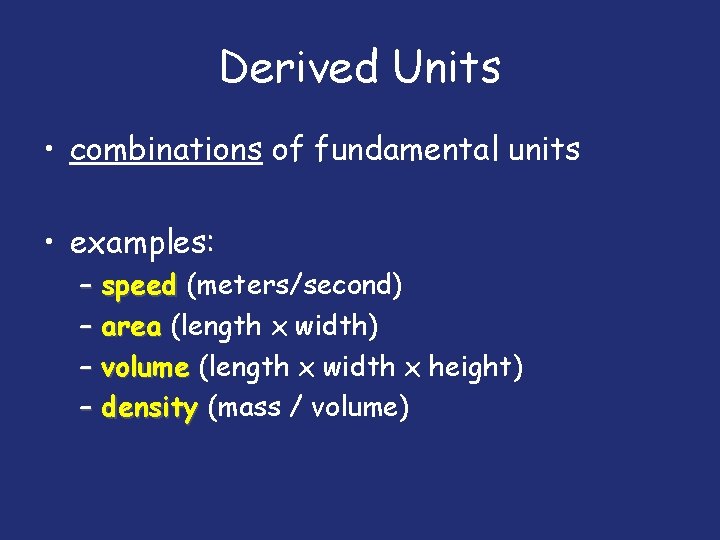 Derived Units

• combinations of fundamental units

• examples:
– speed (meters/second)
– area (length x width)
– volume (length x width x height)
– density (mass / volume)